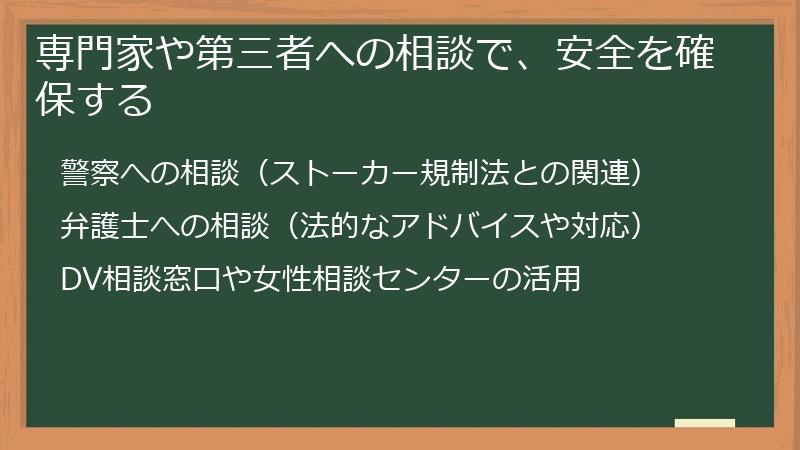 専門家や第三者への相談で、安全を確保する

警察への相談（ストーカー規制法との関連）

弁護士への相談（法的なアドバイスや対応）

DV相談窓口や女性相談センターの活用